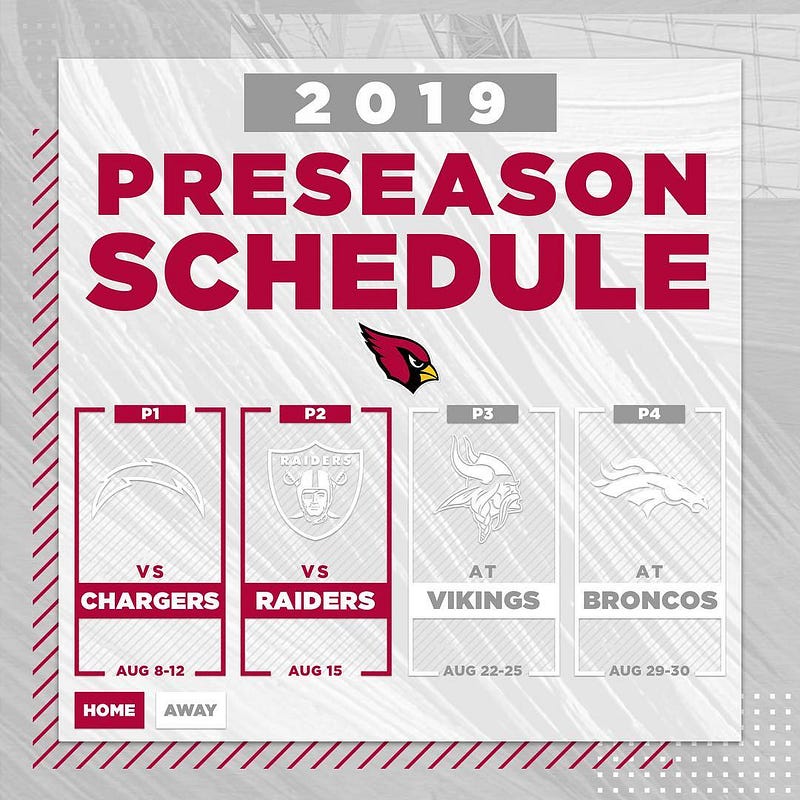 2019
PRESEASON SCHEDULE

P1
VS
CHARGERS
AUG 8-12

P2
RAIDERS
VS
RAIDERS
AUG 15

P3
AT
VIKINGS
AUG 22-25

P4
AT
BRONCOS
AUG 29-30

HOME AWAY